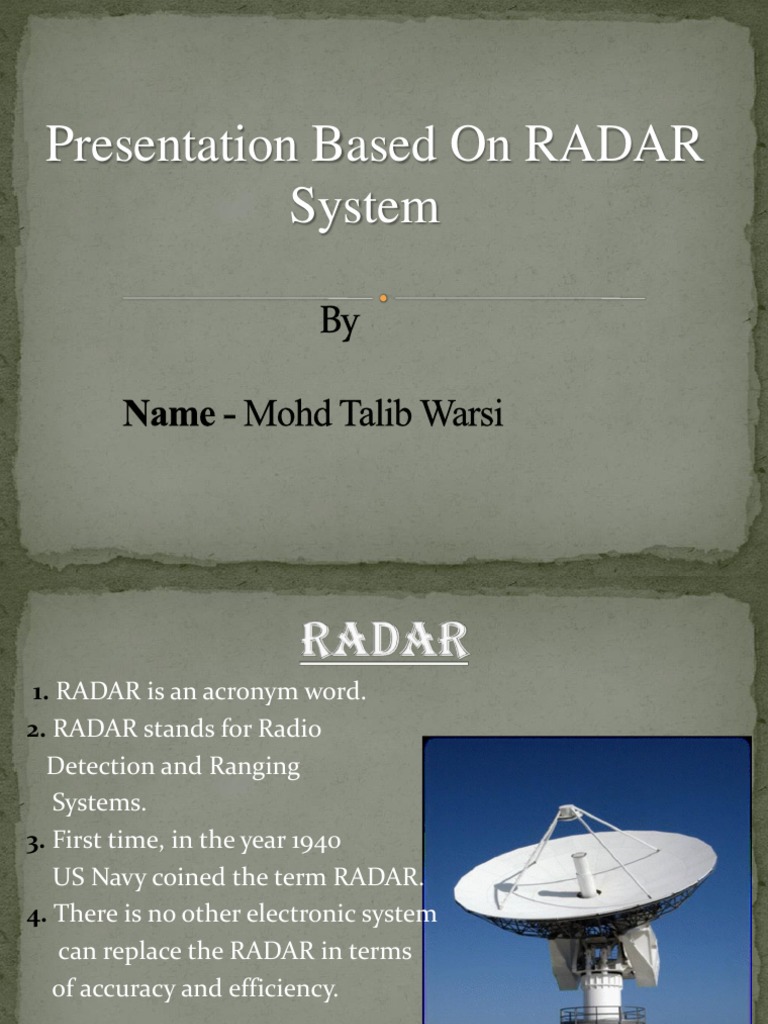 Presentation Based On RADAR System

By

Name - Mohd Talib Warsi

RADAR

1. RADAR is an acronym word.
2. RADAR stands for Radio Detection and Ranging Systems.
3. First time, in the year 1940 US Navy coined the term RADAR.
4. There is no other electronic system can replace the RADAR in terms of accuracy and efficiency.